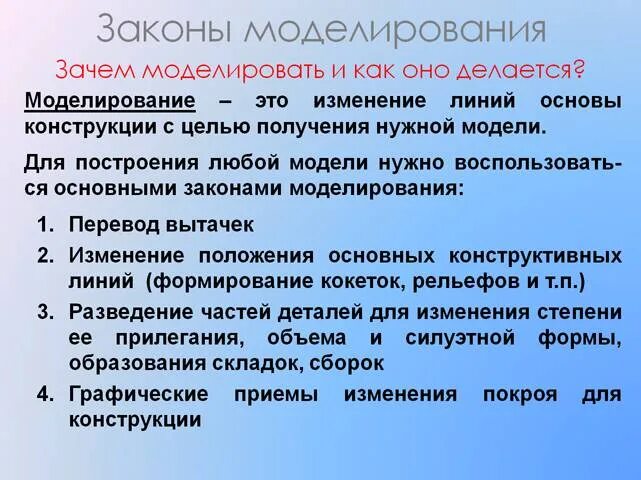 Законы моделирования

Зачем моделировать и как оно делается?

Моделирование – это изменение линий основы конструкции с целью получения нужной модели.

Для построения любой модели нужно воспользоваться основными законами моделирования:

1. Перевод вытачек
2. Изменение положения основных конструктивных линий (формирование кокеток, рельефов и т.п.)
3. Разведение частей деталей для изменения степени ее прилегания, объема и силуэтной формы, образования складок, сборок
4. Графические приемы изменения покроя для конструкции